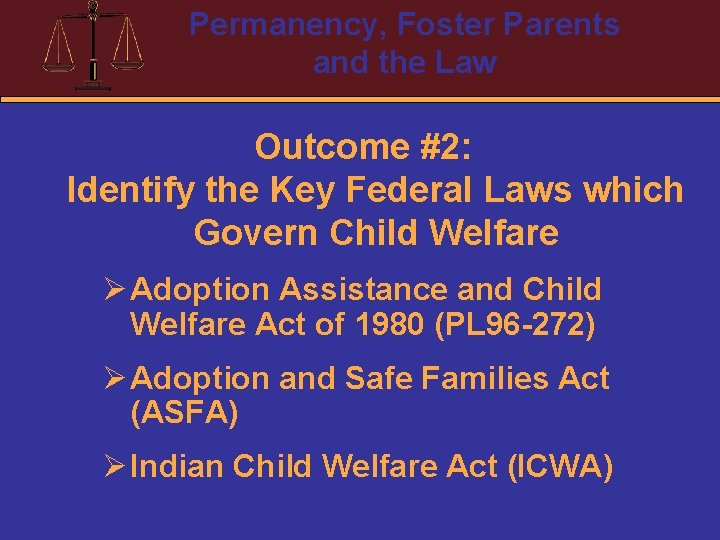 Permanency, Foster Parents and the Law

Outcome #2:
Identify the Key Federal Laws which Govern Child Welfare

➢ Adoption Assistance and Child Welfare Act of 1980 (PL96-272)

➢ Adoption and Safe Families Act (ASFA)

➢ Indian Child Welfare Act (ICWA)